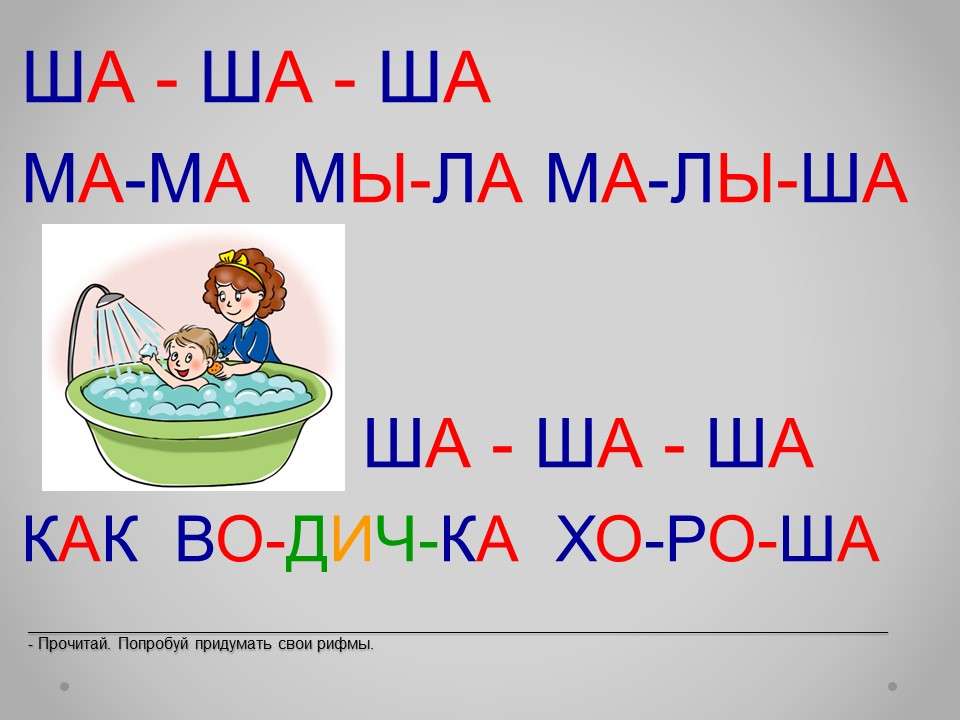 ША - ША - ША

МА-МА МЫ-ЛА МА-ЛЫ-ША

ША - ША - ША

КАК ВО-ДИЧ-КА ХО-РО-ША

- Прочитай. Попробуй придумать свои рифмы.